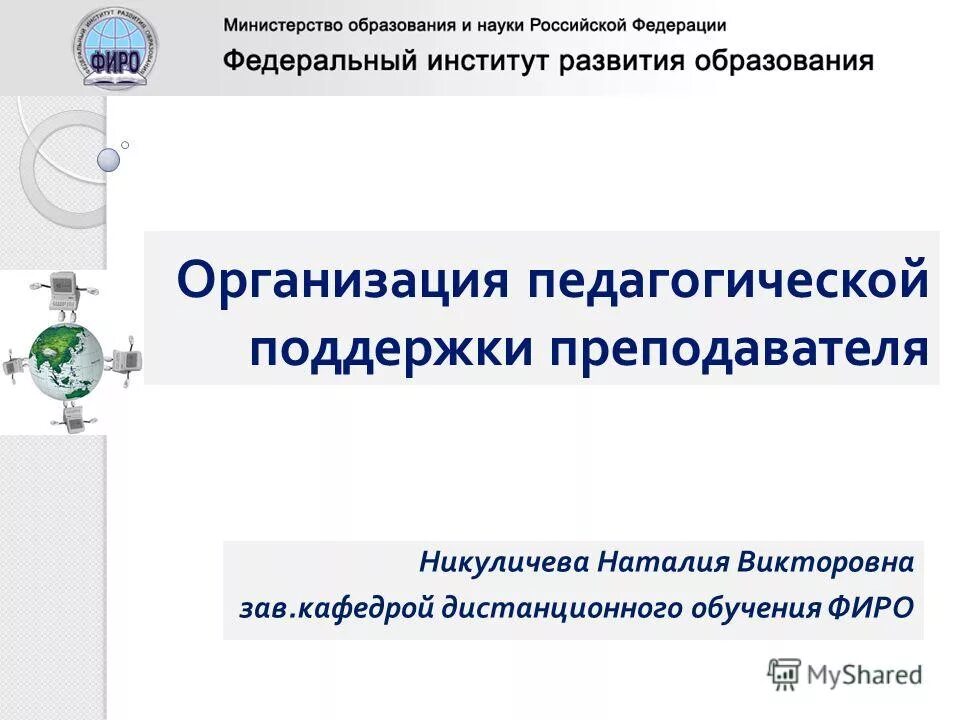 ФИРО

Министерство образования и науки Российской Федерации

Федеральный институт развития образования

Организация педагогической поддержки преподавателя

Никуличева Наталия Викторовна
зав.кафедрой дистанционного обучения ФИРО

MyShared